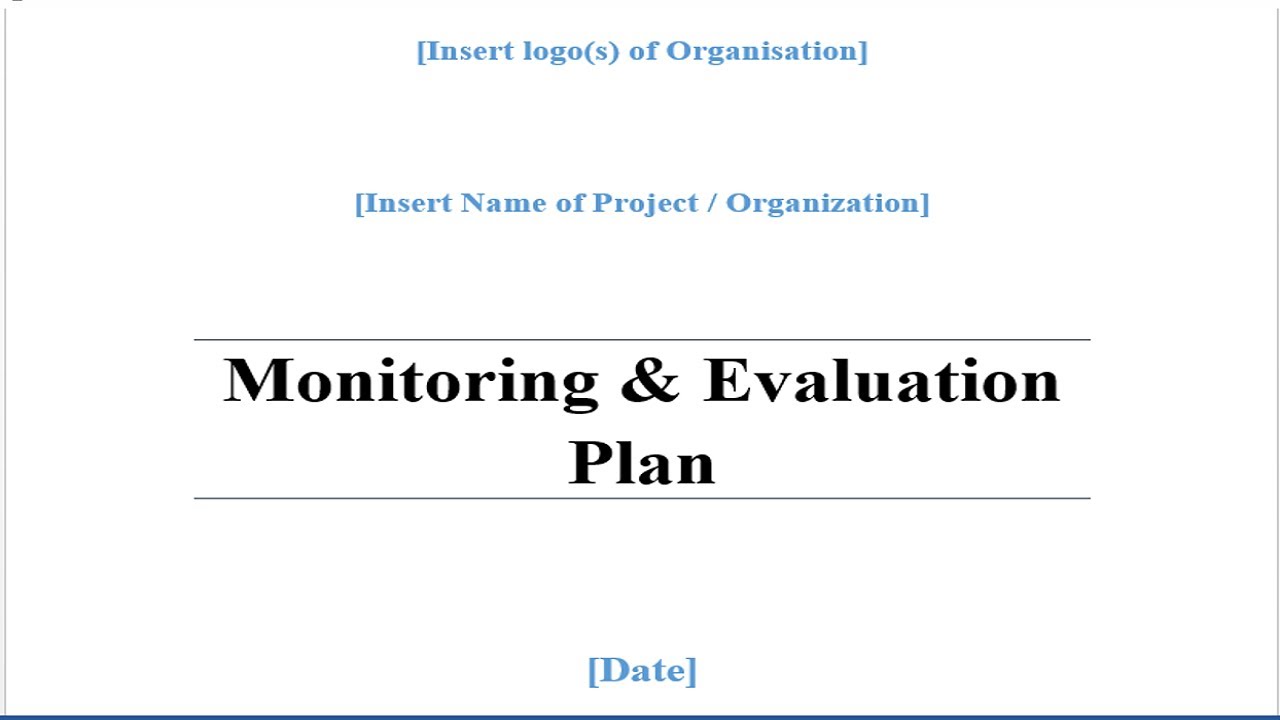 [Insert logo(s) of Organisation]

[Insert Name of Project / Organization]

Monitoring & Evaluation Plan

[Date]